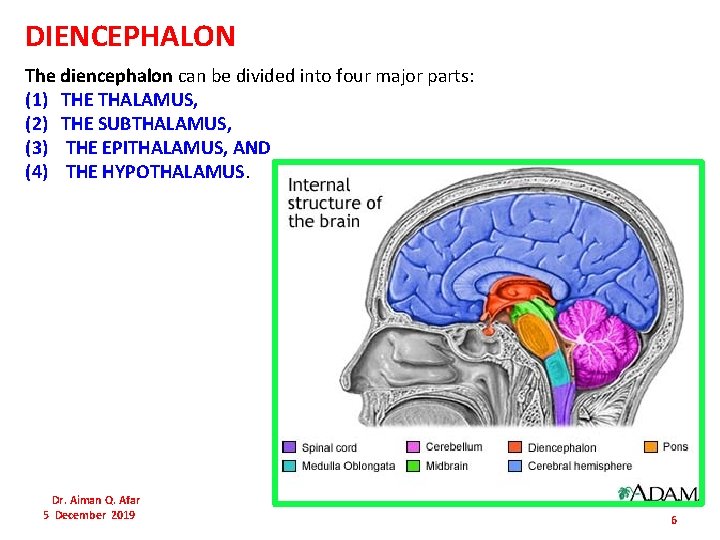 DIENCEPHALON

The diencephalon can be divided into four major parts:
(1) THE THALAMUS,
(2) THE SUBTHALAMUS,
(3) THE EPITHALAMUS, AND
(4) THE HYPOTHALAMUS.

Internal structure of the brain

Spinal cord
Medulla Oblongata
Cerebellum
Midbrain
Diencephalon
Cerebral hemisphere
Pons

ADAM.

Dr. Aiman Q. Afar
5 December 2019

6